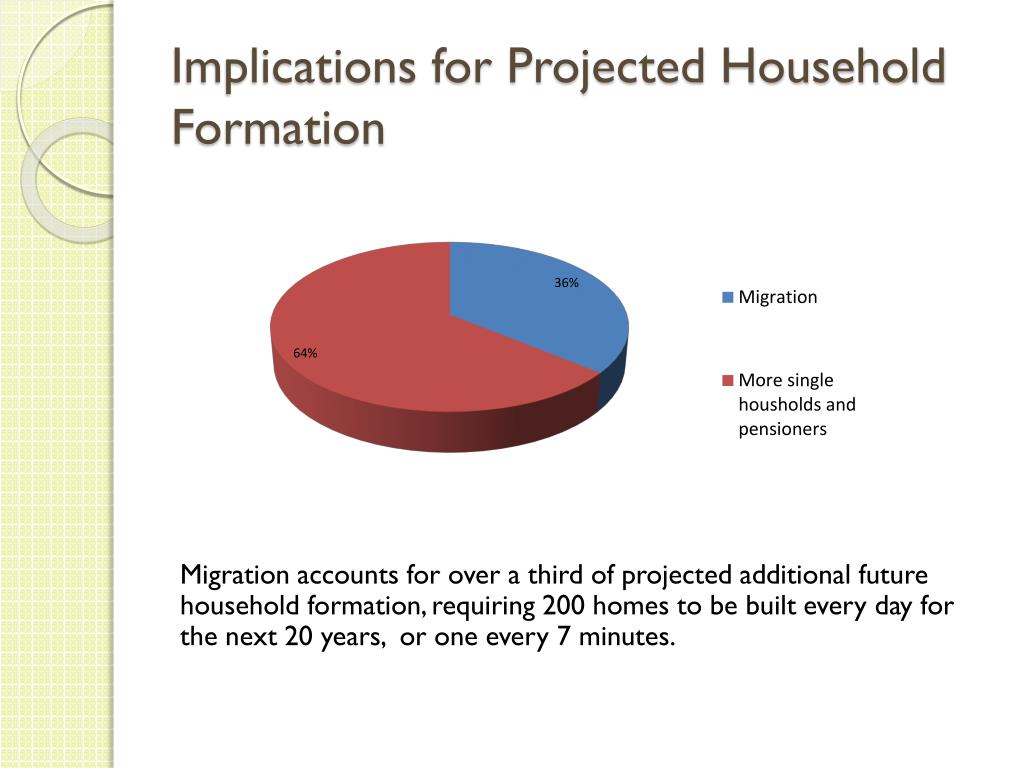 Implications for Projected Household Formation

36%

64%

Migration

More single housholds and pensioners

Migration accounts for over a third of projected additional future household formation, requiring 200 homes to be built every day for the next 20 years, or one every 7 minutes.